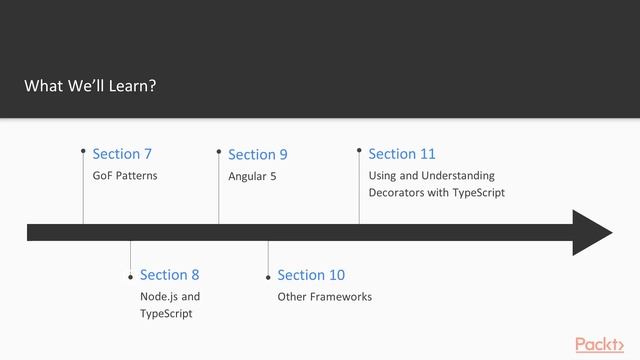 What We'll Learn?

Section 7
GoF Patterns

Section 8
Node.js and TypeScript

Section 9
Angular 5

Section 10
Other Frameworks

Section 11
Using and Understanding Decorators with TypeScript

Packt>